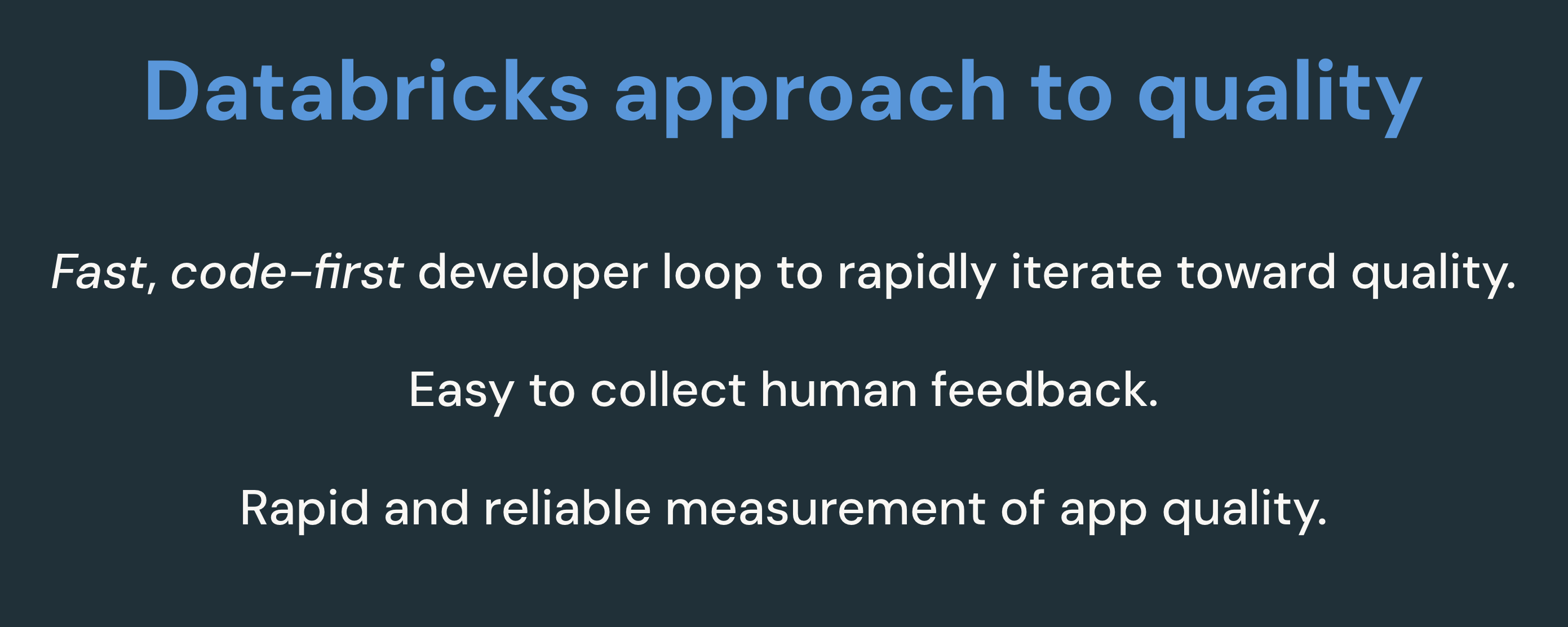 Databricks approach to quality

Fast, code-first developer loop to rapidly iterate toward quality.

Easy to collect human feedback.

Rapid and reliable measurement of app quality.